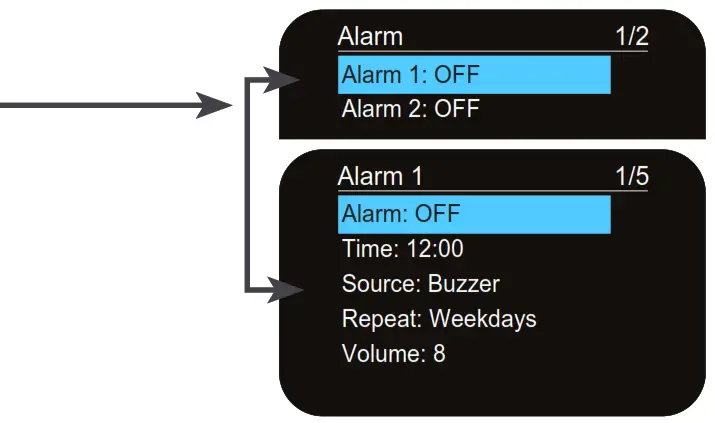 Alarm 1/2
Alarm 1: OFF
Alarm 2: OFF

Alarm 1 1/5
Alarm: OFF
Time: 12:00
Source: Buzzer
Repeat: Weekdays
Volume: 8